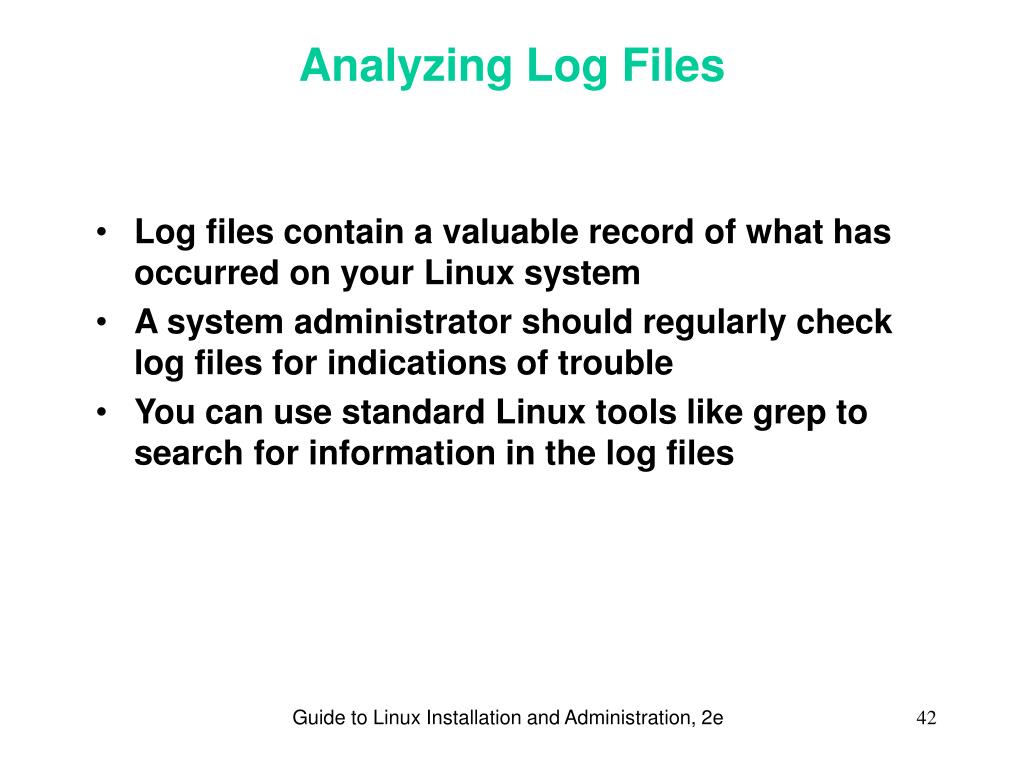 Analyzing Log Files

• Log files contain a valuable record of what has occurred on your Linux system
• A system administrator should regularly check log files for indications of trouble
• You can use standard Linux tools like grep to search for information in the log files

Guide to Linux Installation and Administration, 2e

42